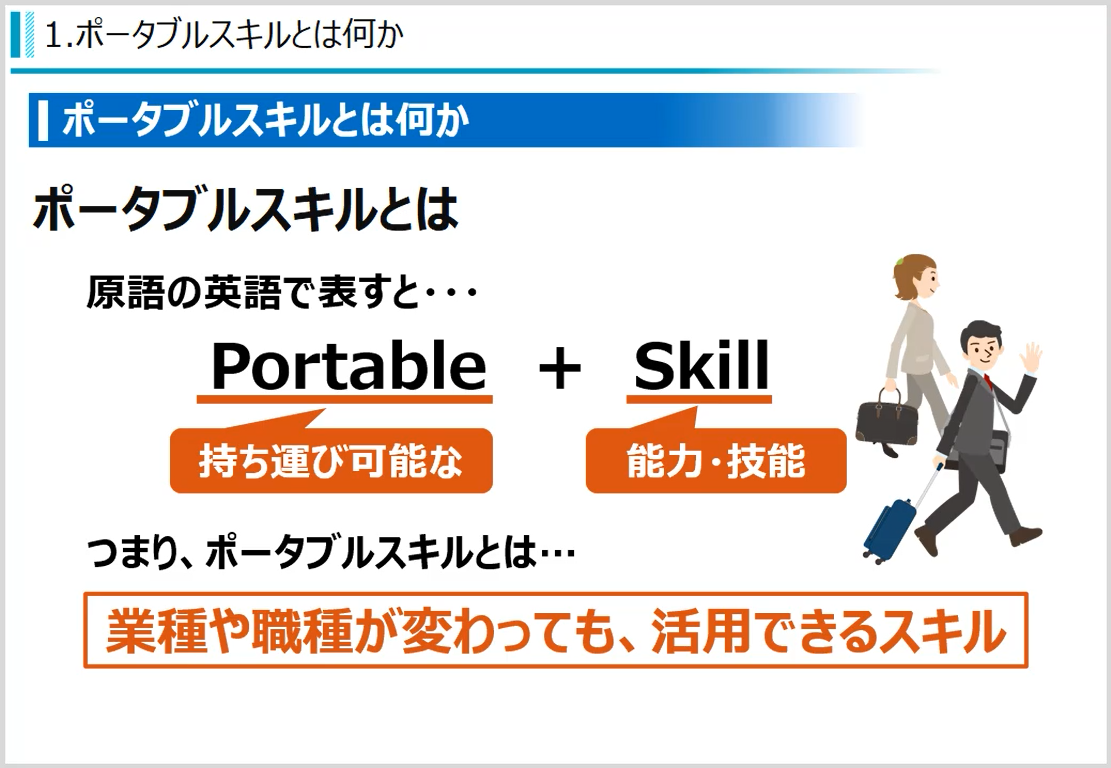 1.ポータブルスキルとは何か

ポータブルスキルとは何か

ポータブルスキルとは

原語の英語で表すと・・・

Portable + Skill

持ち運び可能な

能力・技能

つまり、ポータブルスキルとは…

業種や職種が変わっても、活用できるスキル